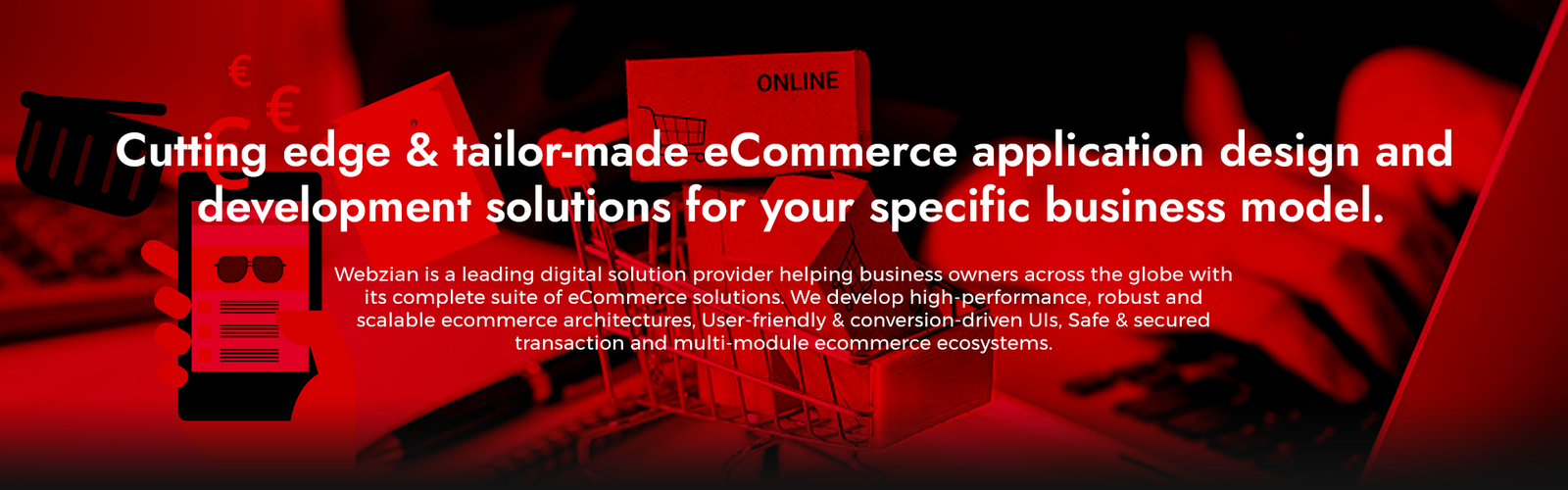 €

€

€

ONLINE

Cutting edge & tailor-made eCommerce application design and development solutions for your specific business model.

Webzian is a leading digital solution provider helping business owners across the globe with its complete suite of eCommerce solutions. We develop high-performance, robust and scalable ecommerce architectures, User-friendly & conversion-driven UIs, Safe & secured transaction and multi-module ecommerce ecosystems.